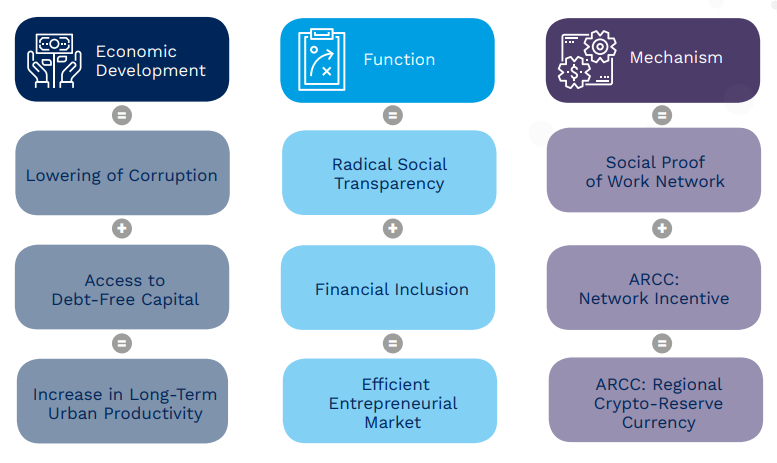 Economic Development

=

Lowering of Corruption

+

Access to Debt-Free Capital

=

Increase in Long-Term Urban Productivity

Function

=

Radical Social Transparency

+

Financial Inclusion

=

Efficient Entrepreneurial Market

Mechanism

=

Social Proof of Work Network

+

ARCC: Network Incentive

=

ARCC: Regional Crypto-Reserve Currency